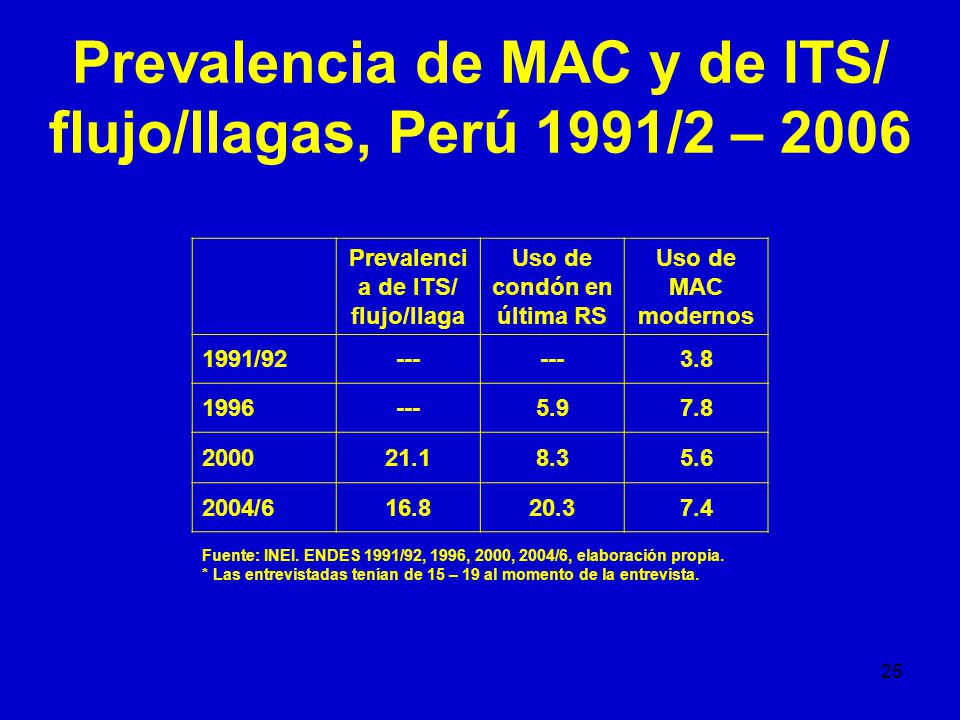 Prevalencia de MAC y de ITS/ flujo/llagas, Perú 1991/2 – 2006

| | Prevalencia de ITS/ flujo/llaga | Uso de condón en última RS | Uso de MAC modernos |
|---|---|---|---|
| 1991/92 | --- | --- | 3.8 |
| 1996 | --- | 5.9 | 7.8 |
| 2000 | 21.1 | 8.3 | 5.6 |
| 2004/6 | 16.8 | 20.3 | 7.4 |

Fuente: INEI. ENDES 1991/92, 1996, 2000, 2004/6, elaboración propia.
* Las entrevistadas tenían de 15 – 19 al momento de la entrevista.

25